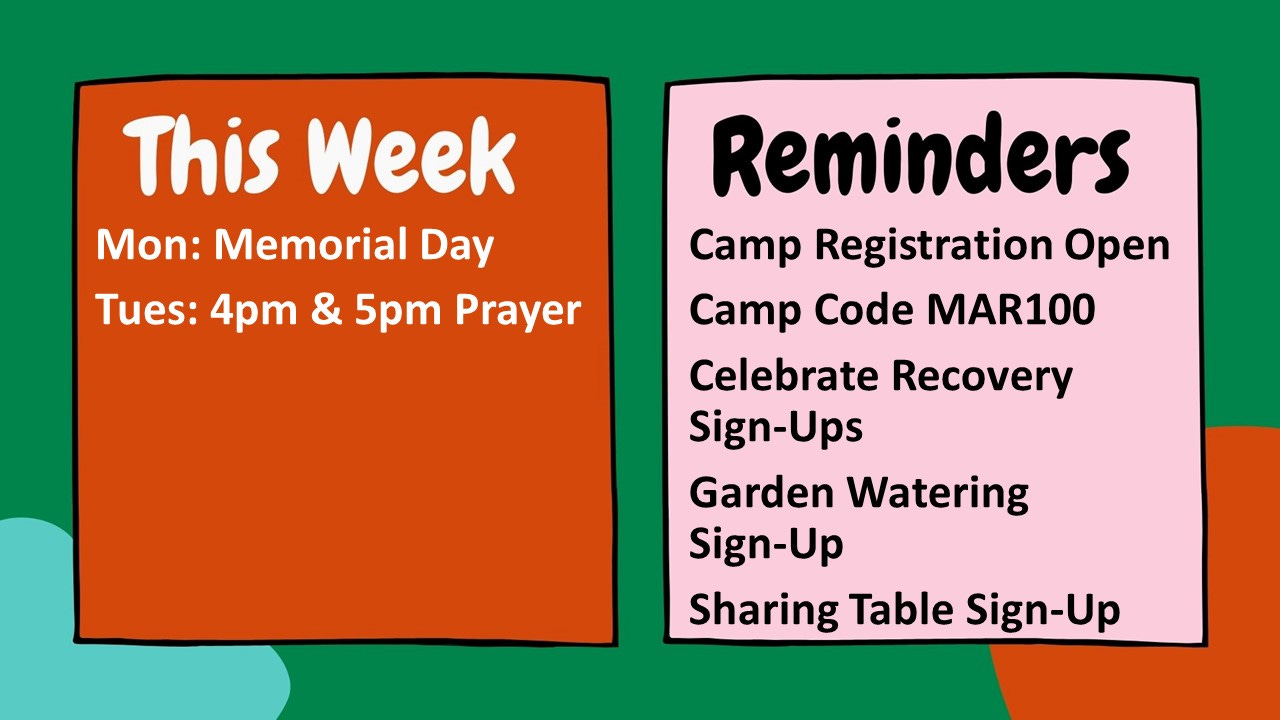 This Week

Mon: Memorial Day

Tues: 4pm & 5pm Prayer

Reminders

Camp Registration Open

Camp Code MAR100

Celebrate Recovery Sign-Ups

Garden Watering Sign-Up

Sharing Table Sign-Up